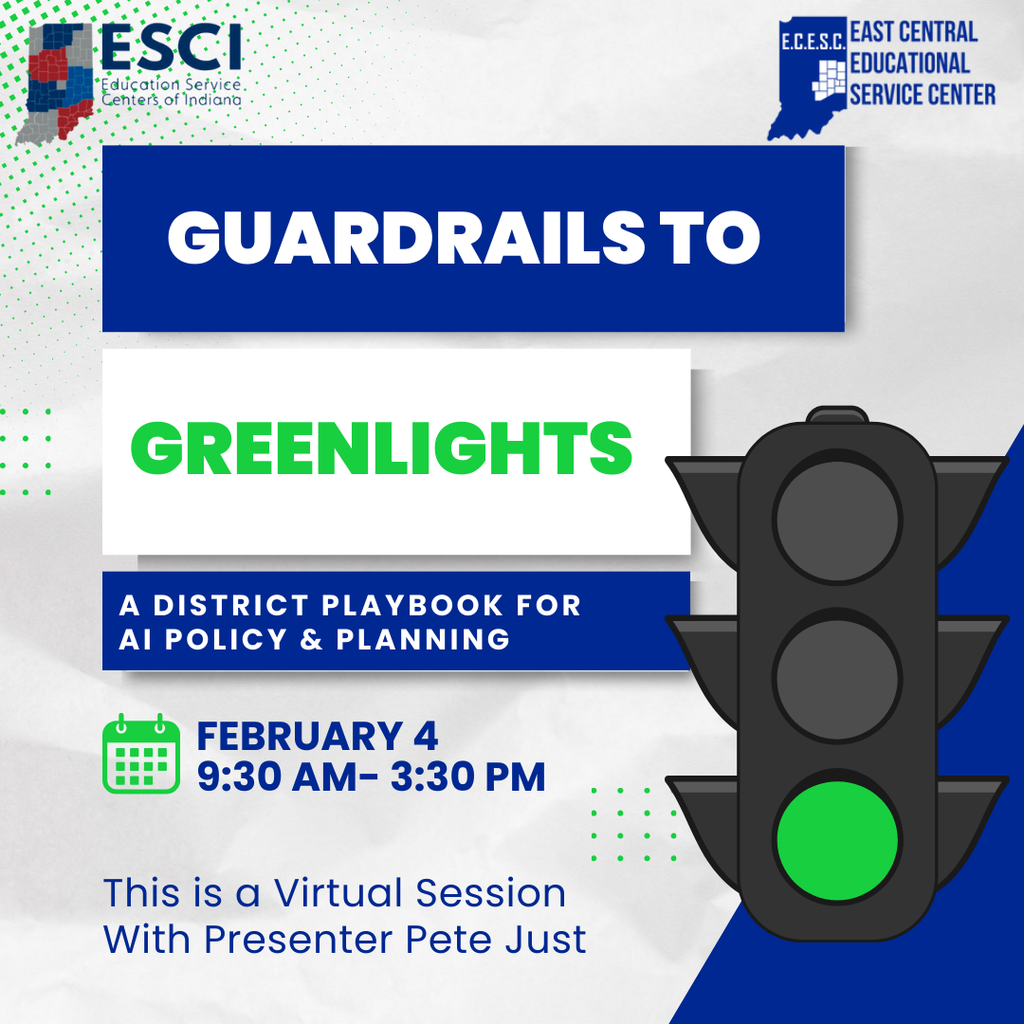 ESCI
Education Service Centers of Indiana

E.C.E.S.C. EAST CENTRAL EDUCATIONAL SERVICE CENTER

GUARDRAILS TO

GREENLIGHTS

A DISTRICT PLAYBOOK FOR AI POLICY & PLANNING

FEBRUARY 4
9:30 AM- 3:30 PM

This is a Virtual Session
With Presenter Pete Just